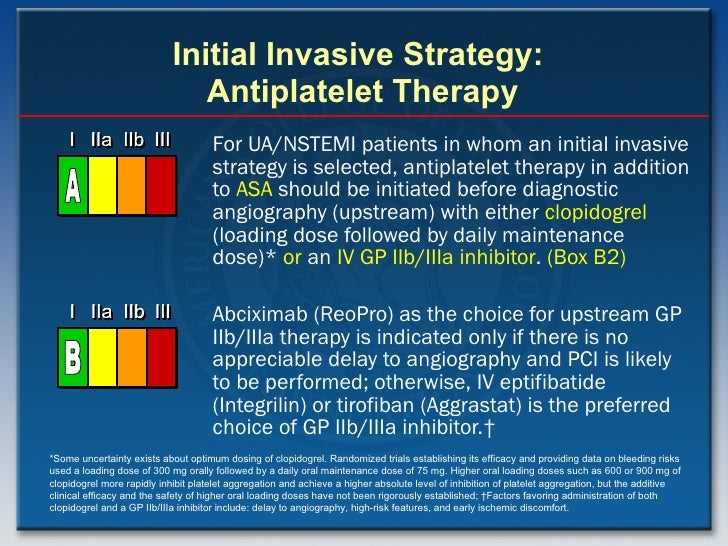 Initial Invasive Strategy: Antiplatelet Therapy

I IIa IIb III

A

For UA/NSTEMI patients in whom an initial invasive strategy is selected, antiplatelet therapy in addition to ASA should be initiated before diagnostic angiography (upstream) with either clopidogrel (loading dose followed by daily maintenance dose)* or an IV GP IIb/IIIa inhibitor. (Box B2)

I IIa IIb III

B

Abciximab (ReoPro) as the choice for upstream GP IIb/IIIa therapy is indicated only if there is no appreciable delay to angiography and PCI is likely to be performed; otherwise, IV eptifibatide (Integrilin) or tirofiban (Aggrastat) is the preferred choice of GP IIb/IIIa inhibitor.†

*Some uncertainty exists about optimum dosing of clopidogrel. Randomized trials establishing its efficacy and providing data on bleeding risks used a loading dose of 300 mg orally followed by a daily oral maintenance dose of 75 mg. Higher oral loading doses such as 600 or 900 mg of clopidogrel more rapidly inhibit platelet aggregation and achieve a higher absolute level of inhibition of platelet aggregation, but the additive clinical efficacy and the safety of higher oral loading doses have not been rigorously established; †Factors favoring administration of both clopidogrel and a GP IIb/IIIa inhibitor include: delay to angiography, high-risk features, and early ischemic discomfort.